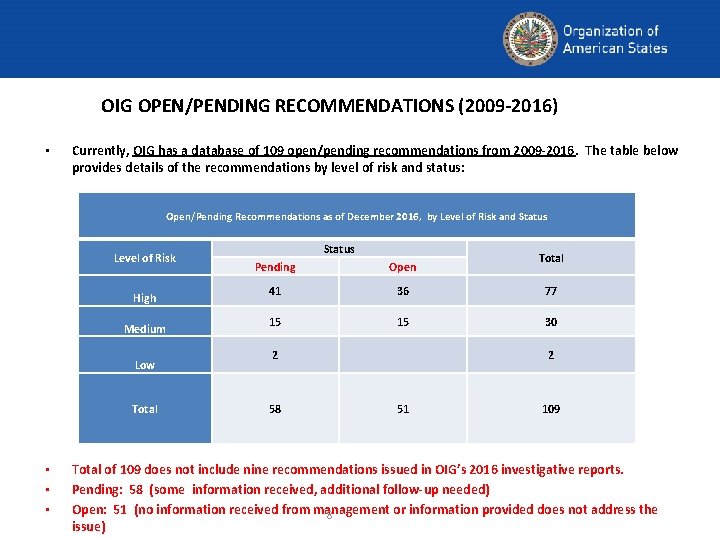 Organization of American States

OIG OPEN/PENDING RECOMMENDATIONS (2009-2016)

▪ Currently, OIG has a database of 109 open/pending recommendations from 2009-2016. The table below provides details of the recommendations by level of risk and status:

Open/Pending Recommendations as of December 2016, by Level of Risk and Status

| Level of Risk | Status: Pending | Status: Open | Total |
|---|---|---|---|
| High | 41 | 36 | 77 |
| Medium | 15 | 15 | 30 |
| Low | 2 | | 2 |
| Total | 58 | 51 | 109 |

▪ Total of 109 does not include nine recommendations issued in OIG's 2016 investigative reports.
▪ Pending: 58 (some information received, additional follow-up needed)
▪ Open: 51 (no information received from management or information provided does not address the issue)

8